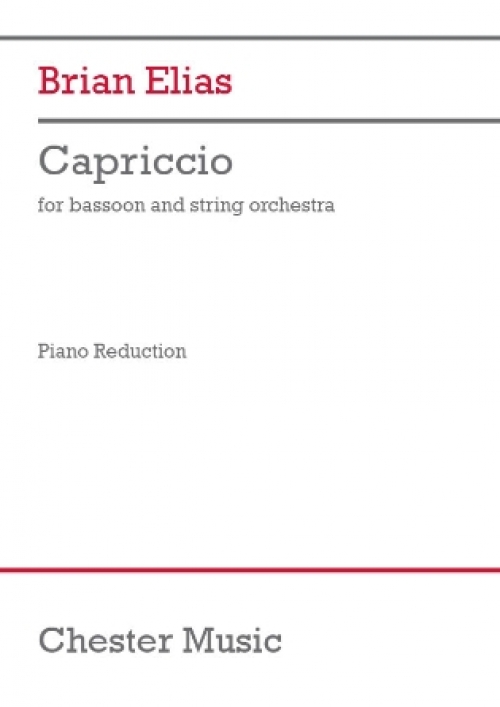 Brian Elias

Capriccio

for bassoon and string orchestra

Piano Reduction

Chester Music